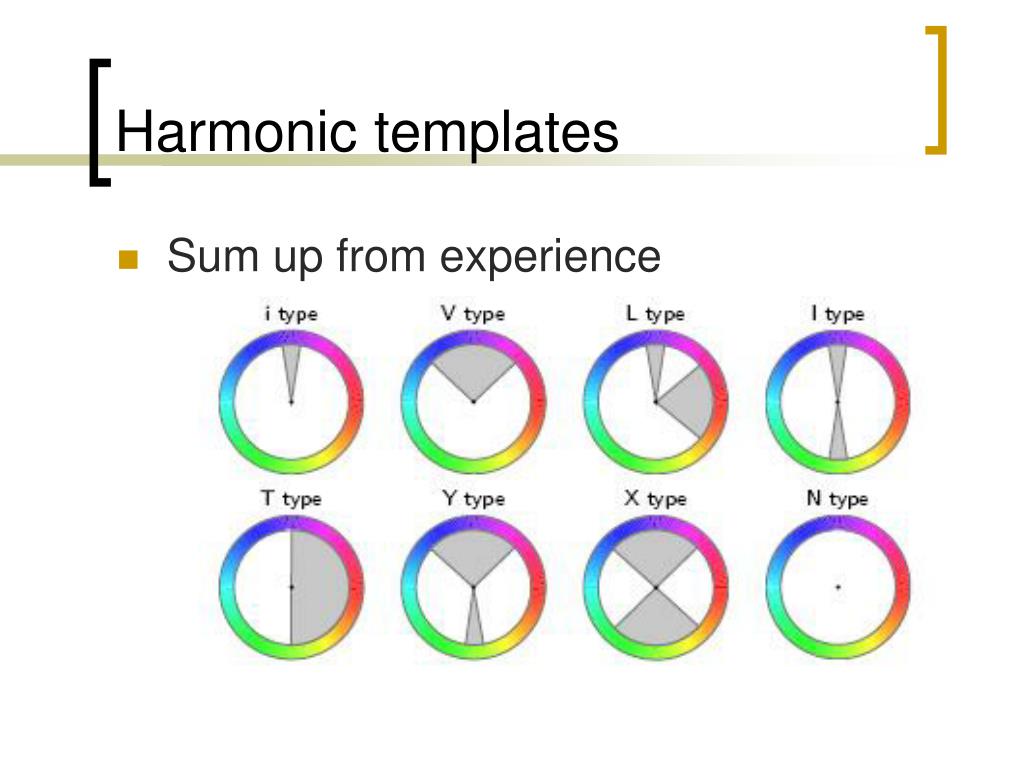 Harmonic templates

Sum up from experience

i type
V type
L type
I type
T type
Y type
X type
N type